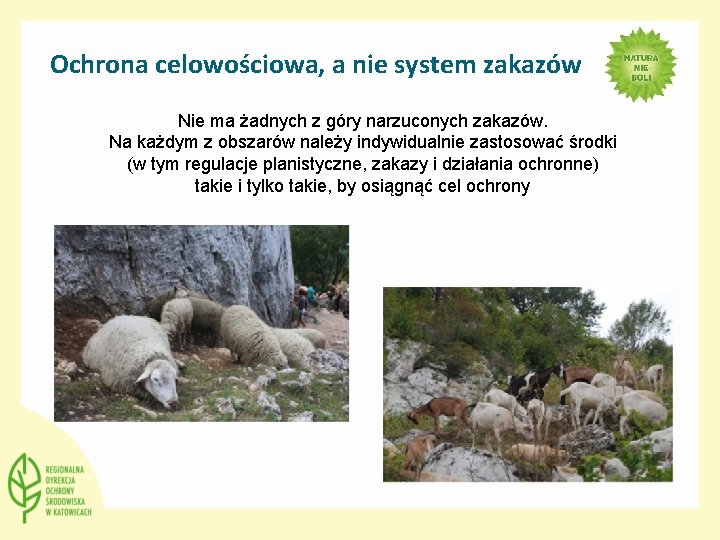 Ochrona celowościowa, a nie system zakazów

NATURA NIE BOLI

Nie ma żadnych z góry narzuconych zakazów.
Na każdym z obszarów należy indywidualnie zastosować środki (w tym regulacje planistyczne, zakazy i działania ochronne) takie i tylko takie, by osiągnąć cel ochrony

REGIONALNA DYREKCJA OCHRONY ŚRODOWISKA W KATOWICACH